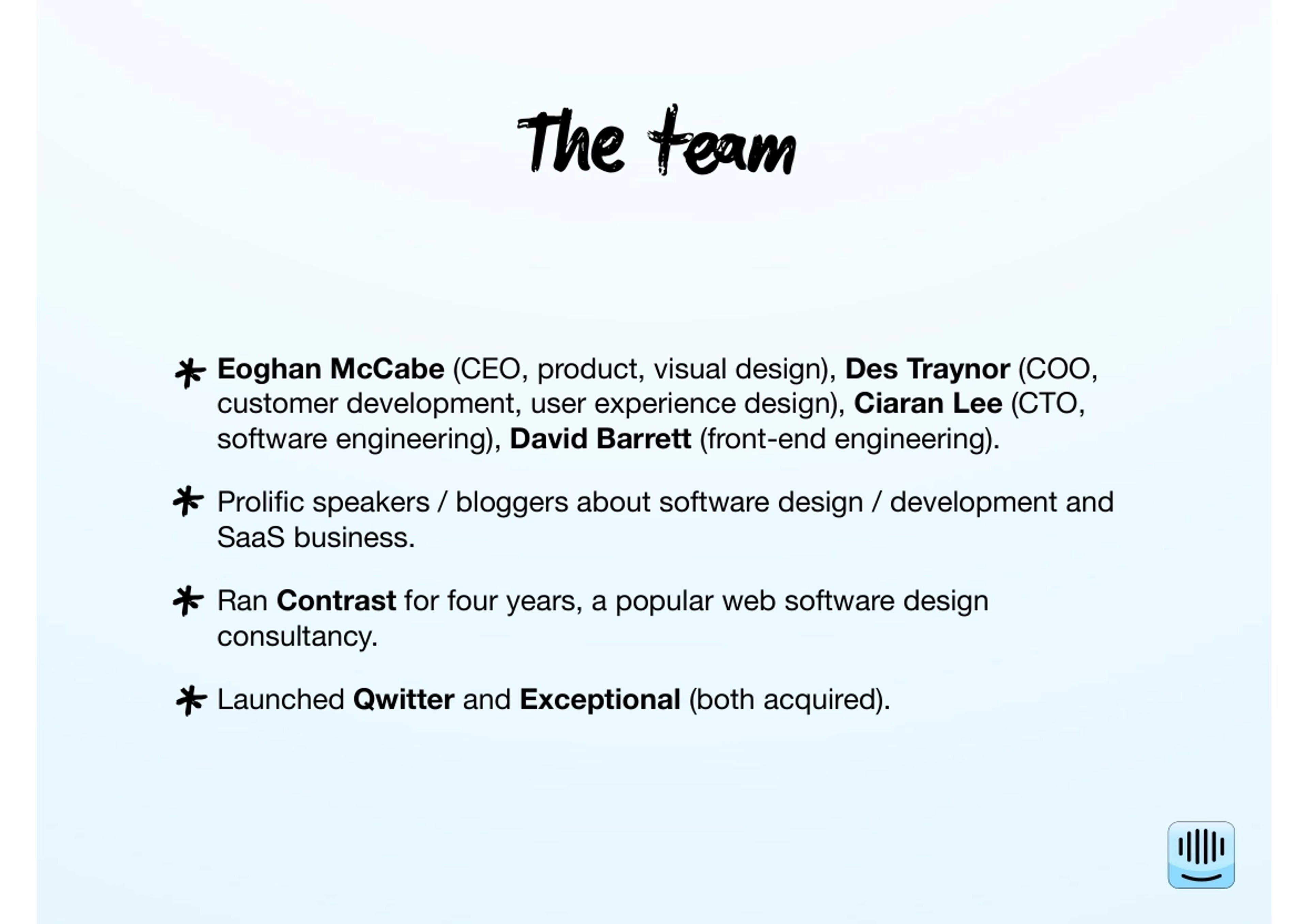 The team

* Eoghan McCabe (CEO, product, visual design), Des Traynor (COO, customer development, user experience design), Ciaran Lee (CTO, software engineering), David Barrett (front-end engineering).

* Prolific speakers / bloggers about software design / development and SaaS business.

* Ran Contrast for four years, a popular web software design consultancy.

* Launched Qwitter and Exceptional (both acquired).